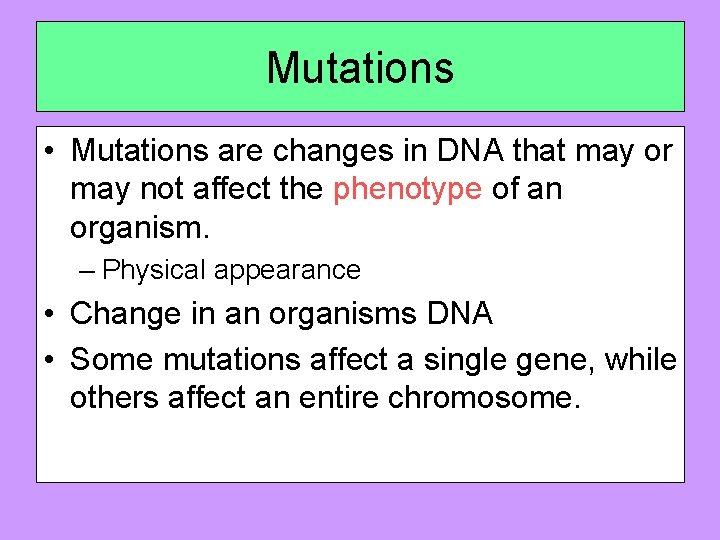 Mutations

• Mutations are changes in DNA that may or may not affect the phenotype of an organism.
  – Physical appearance
• Change in an organisms DNA
• Some mutations affect a single gene, while others affect an entire chromosome.